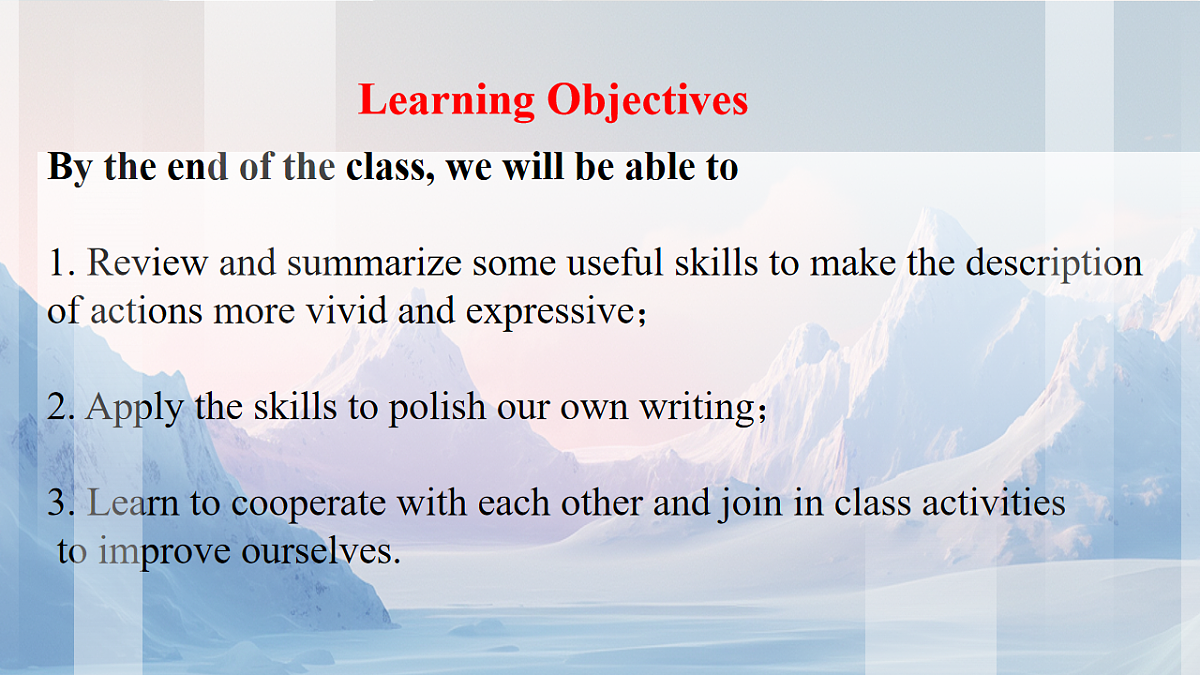 Learning Objectives

By the end of the class, we will be able to

1. Review and summarize some useful skills to make the description of actions more vivid and expressive；

2. Apply the skills to polish our own writing；

3. Learn to cooperate with each other and join in class activities to improve ourselves.